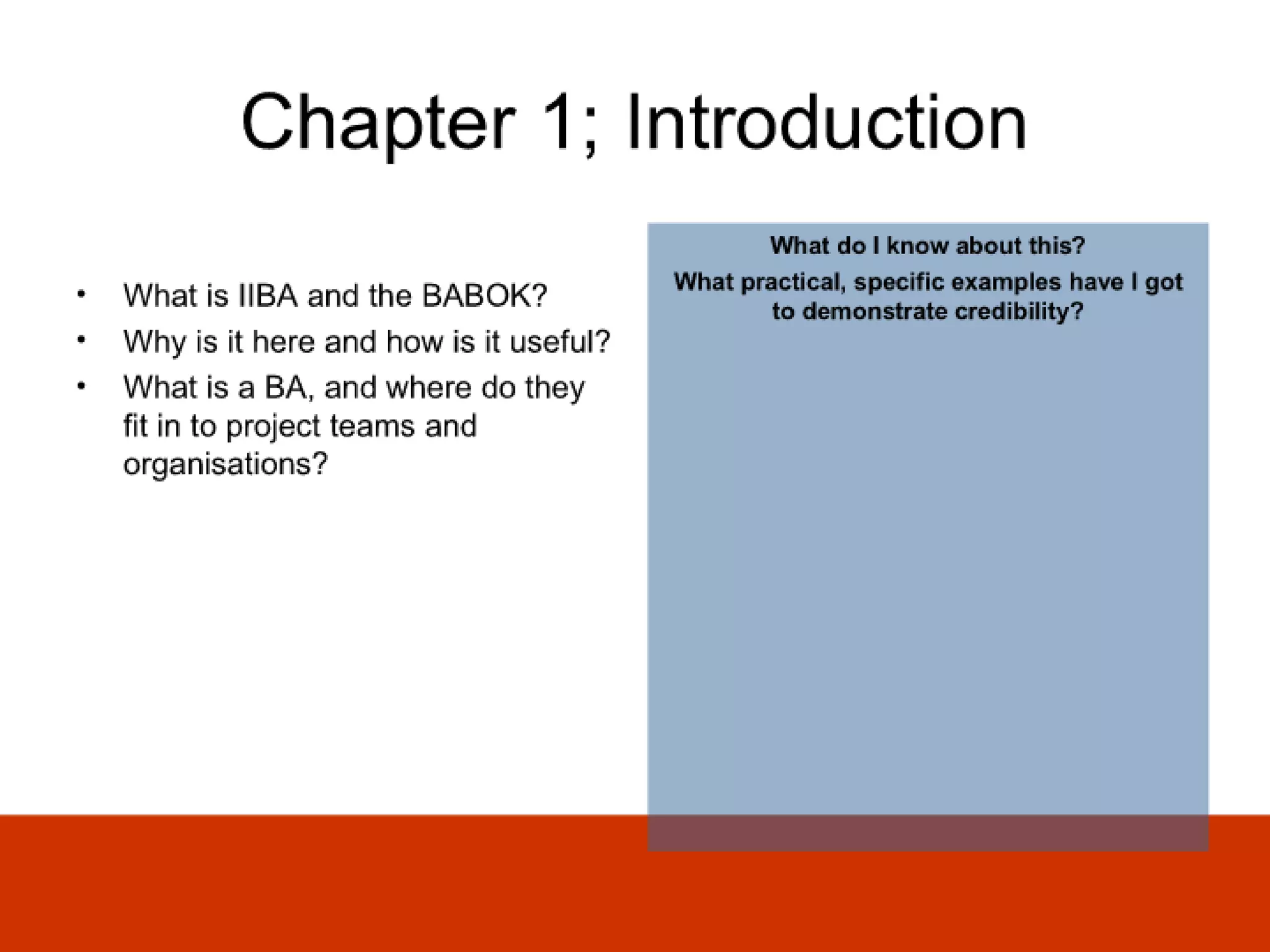 Chapter 1; Introduction

• What is IIBA and the BABOK?
• Why is it here and how is it useful?
• What is a BA, and where do they fit in to project teams and organisations?

What do I know about this?

What practical, specific examples have I got to demonstrate credibility?